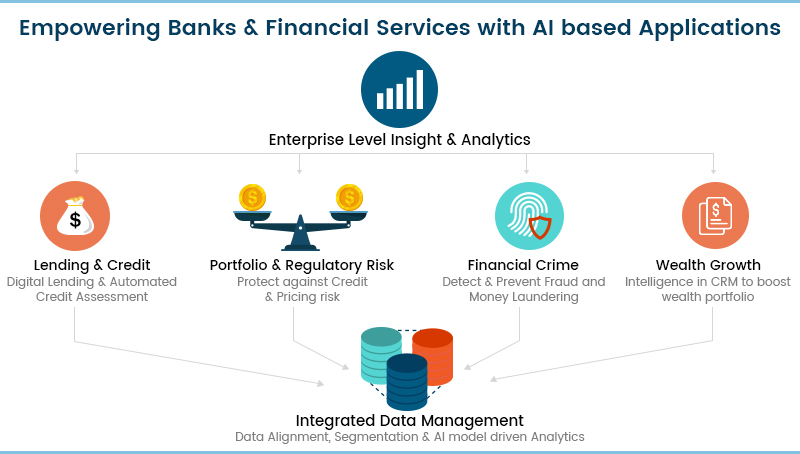 Empowering Banks & Financial Services with AI based Applications

Enterprise Level Insight & Analytics

$

Lending & Credit
Digital Lending & Automated Credit Assessment

$ $

Portfolio & Regulatory Risk
Protect against Credit & Pricing risk

Financial Crime
Detect & Prevent Fraud and Money Laundering

$

Wealth Growth
Intelligence in CRM to boost wealth portfolio

Integrated Data Management
Data Alignment, Segmentation & AI model driven Analytics